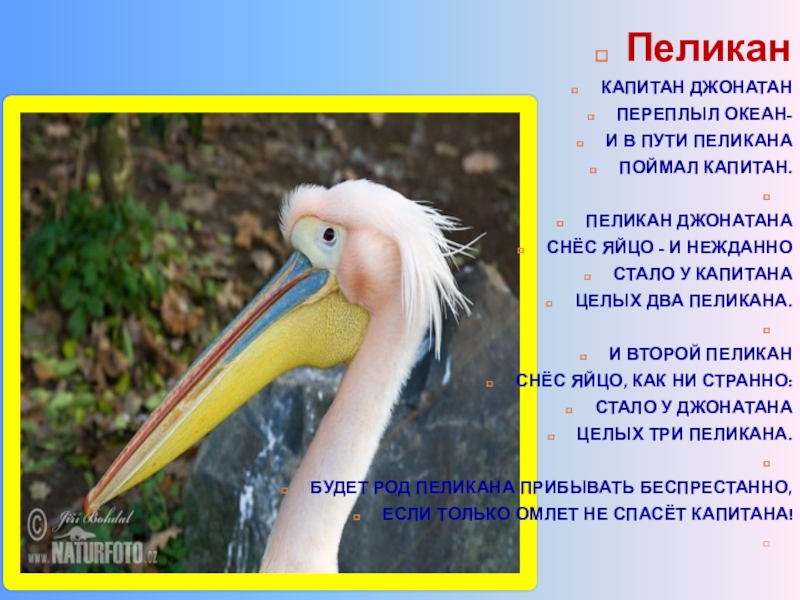 Пеликан

КАПИТАН ДЖОНАТАН
ПЕРЕПЛЫЛ ОКЕАН-
И В ПУТИ ПЕЛИКАНА
ПОЙМАЛ КАПИТАН.

ПЕЛИКАН ДЖОНАТАНА
СНЁС ЯЙЦО - И НЕЖДАННО
СТАЛО У КАПИТАНА
ЦЕЛЫХ ДВА ПЕЛИКАНА.

И ВТОРОЙ ПЕЛИКАН
СНЁС ЯЙЦО, КАК НИ СТРАННО:
СТАЛО У ДЖОНАТАНА
ЦЕЛЫХ ТРИ ПЕЛИКАНА.

БУДЕТ РОД ПЕЛИКАНА ПРИБЫВАТЬ БЕСПРЕСТАННО,
ЕСЛИ ТОЛЬКО ОМЛЕТ НЕ СПАСЁТ КАПИТАНА!

© Jiří Bohdal
www.NATURFOTO.cz